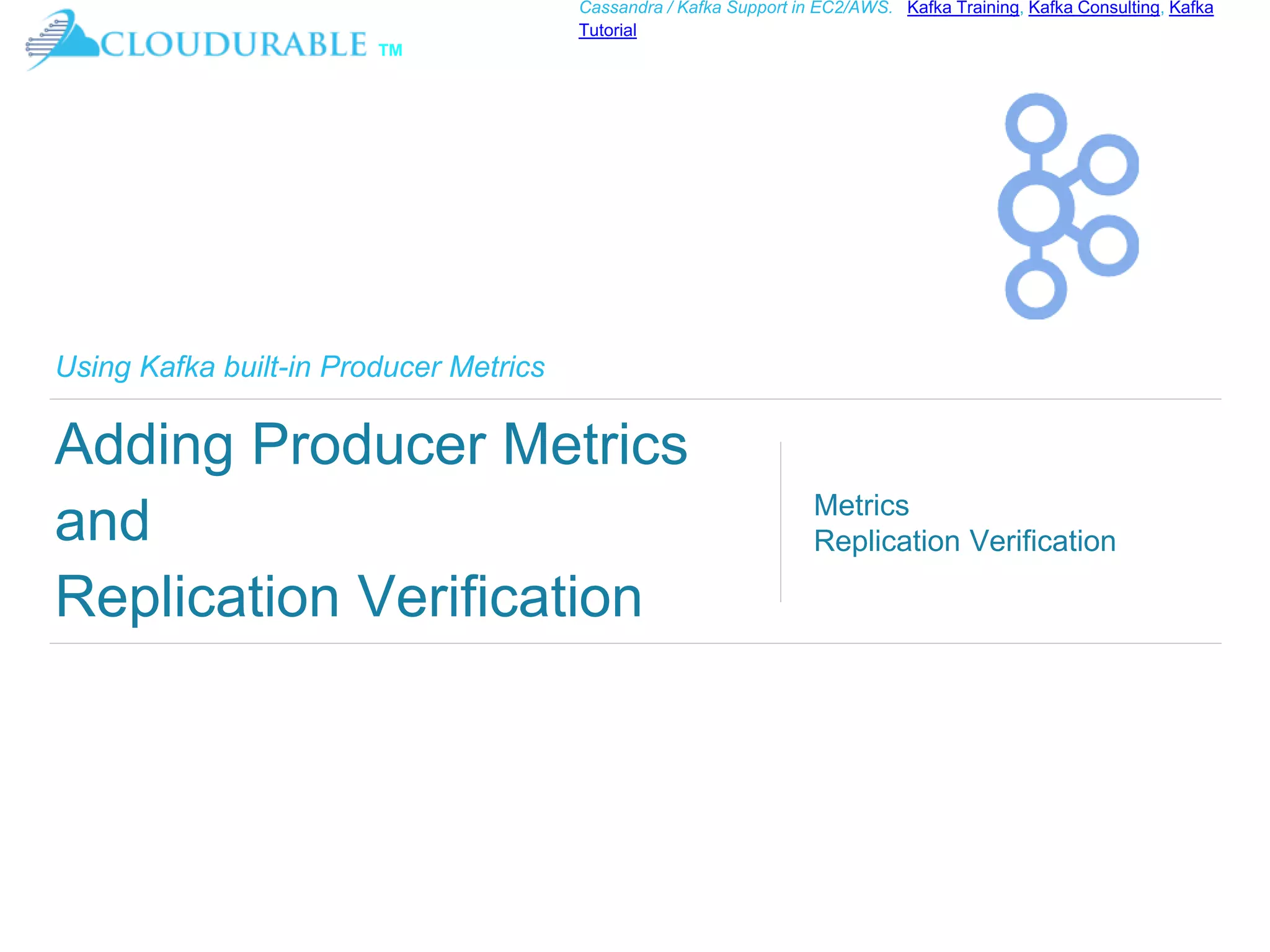 CLOUDURABLE TM

Cassandra / Kafka Support in EC2/AWS. Kafka Training, Kafka Consulting, Kafka Tutorial

Using Kafka built-in Producer Metrics

Adding Producer Metrics and Replication Verification

Metrics
Replication Verification